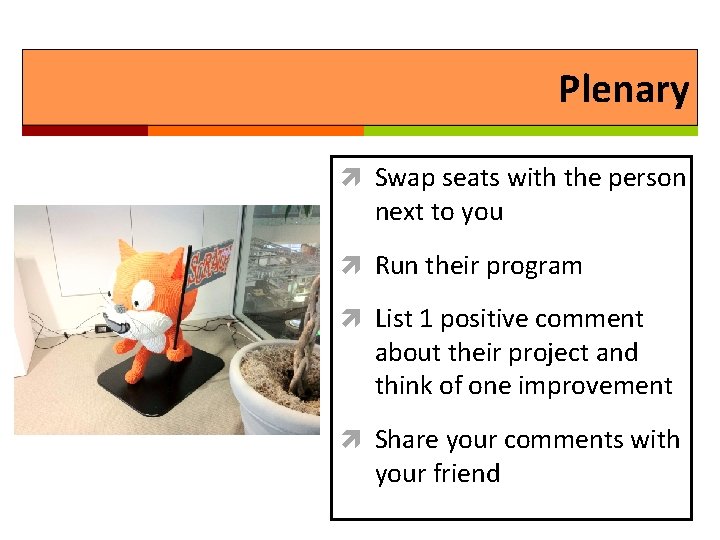 Plenary

SCRATCH

Swap seats with the person next to you

Run their program

List 1 positive comment about their project and think of one improvement

Share your comments with your friend